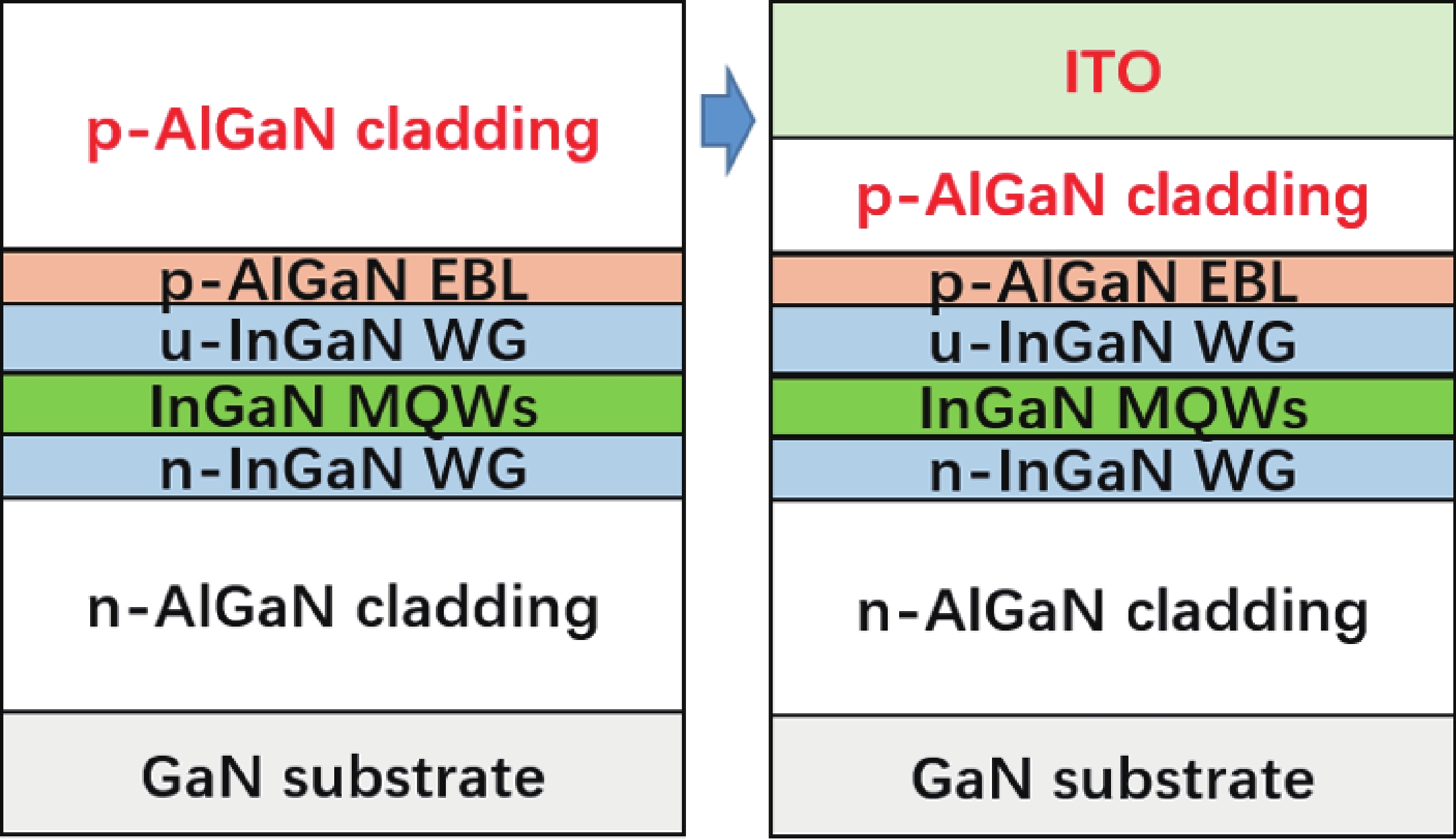 p-AlGaN cladding

p-AlGaN EBL

u-InGaN WG

InGaN MQWs

n-InGaN WG

n-AlGaN cladding

GaN substrate

ITO

p-AlGaN cladding

p-AlGaN EBL

u-InGaN WG

InGaN MQWs

n-InGaN WG

n-AlGaN cladding

GaN substrate